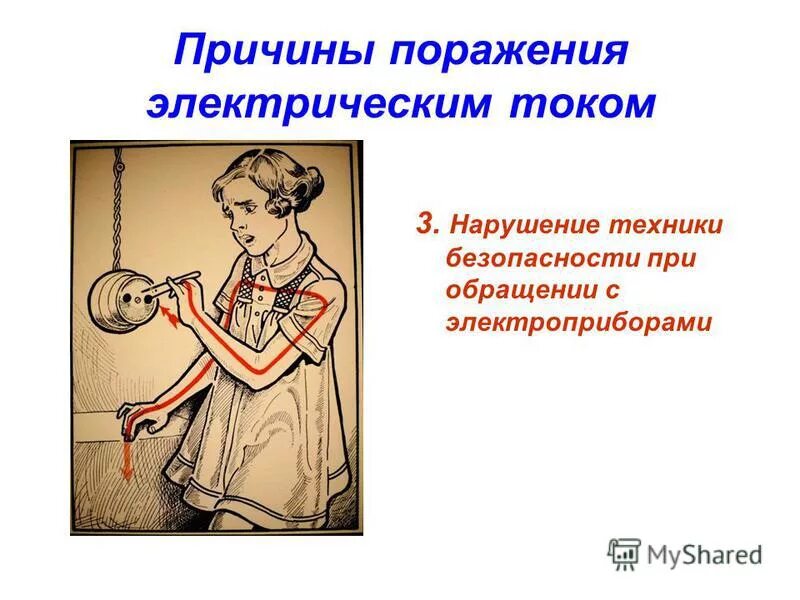 Причины поражения электрическим током

3. Нарушение техники безопасности при обращении с электроприборами

MyShared